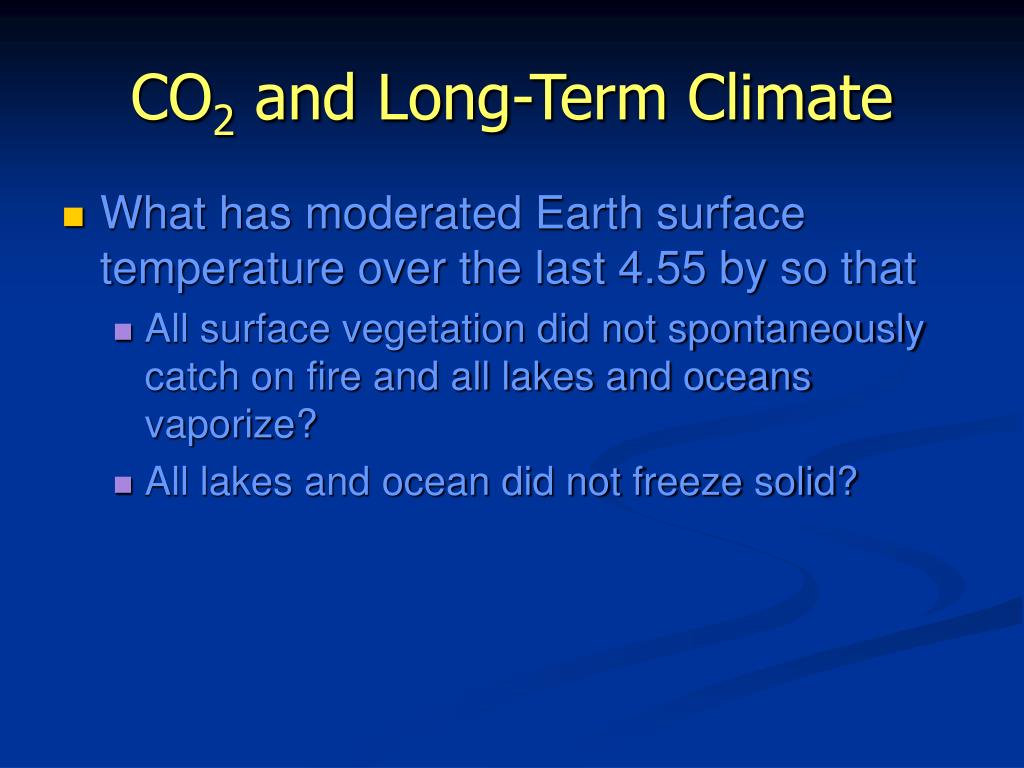 $CO_2$ and Long-Term Climate

What has moderated Earth surface temperature over the last 4.55 by so that

All surface vegetation did not spontaneously catch on fire and all lakes and oceans vaporize?

All lakes and ocean did not freeze solid?